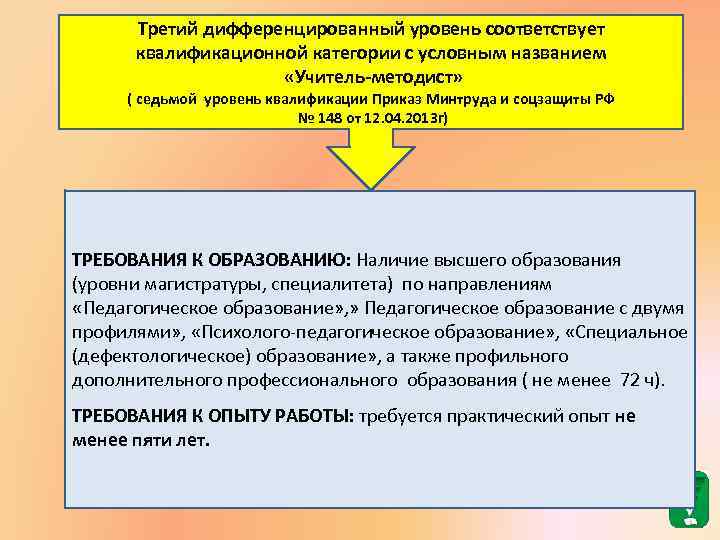 Третий дифференцированный уровень соответствует квалификационной категории с условным названием «Учитель-методист»
( седьмой уровень квалификации Приказ Минтруда и соцзащиты РФ № 148 от 12.04.2013г)

ТРЕБОВАНИЯ К ОБРАЗОВАНИЮ: Наличие высшего образования (уровни магистратуры, специалитета) по направлениям «Педагогическое образование»,» Педагогическое образование с двумя профилями», «Психолого-педагогическое образование», «Специальное (дефектологическое) образование», а также профильного дополнительного профессионального образования ( не менее 72 ч).

ТРЕБОВАНИЯ К ОПЫТУ РАБОТЫ: требуется практический опыт не менее пяти лет.